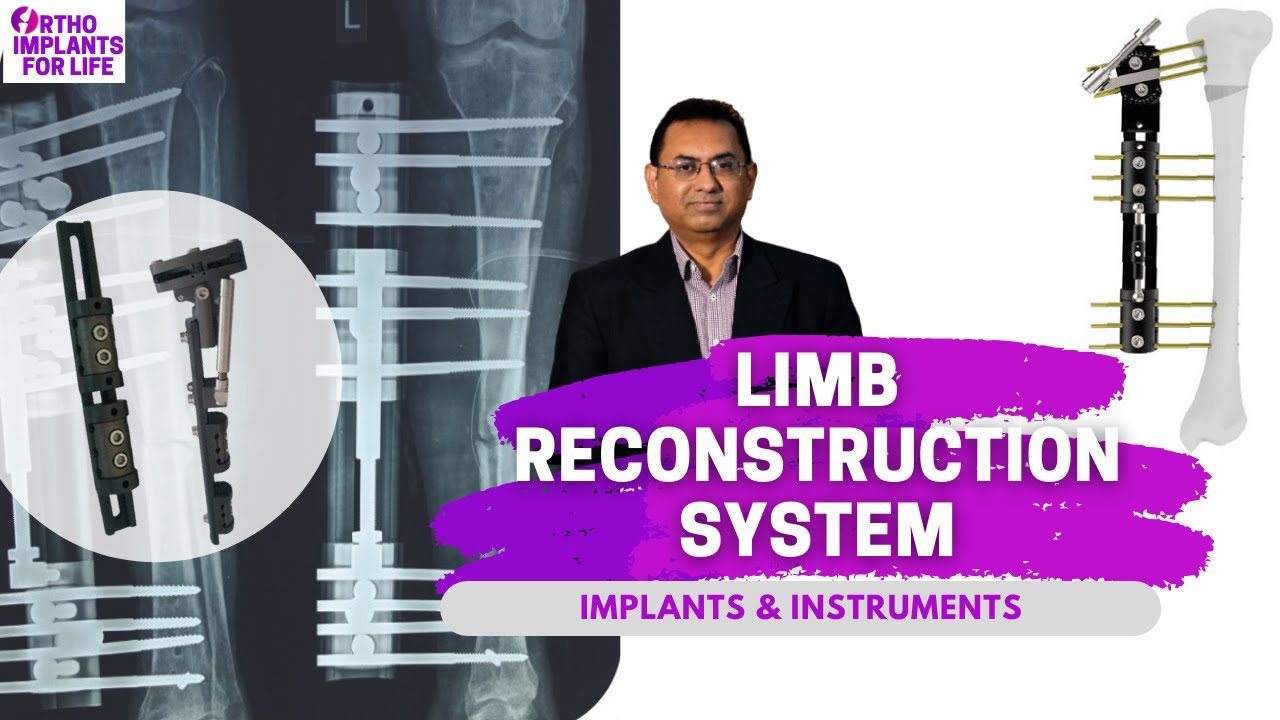 ORTHO IMPLANTS FOR LIFE

L

LIMB RECONSTRUCTION SYSTEM

IMPLANTS & INSTRUMENTS